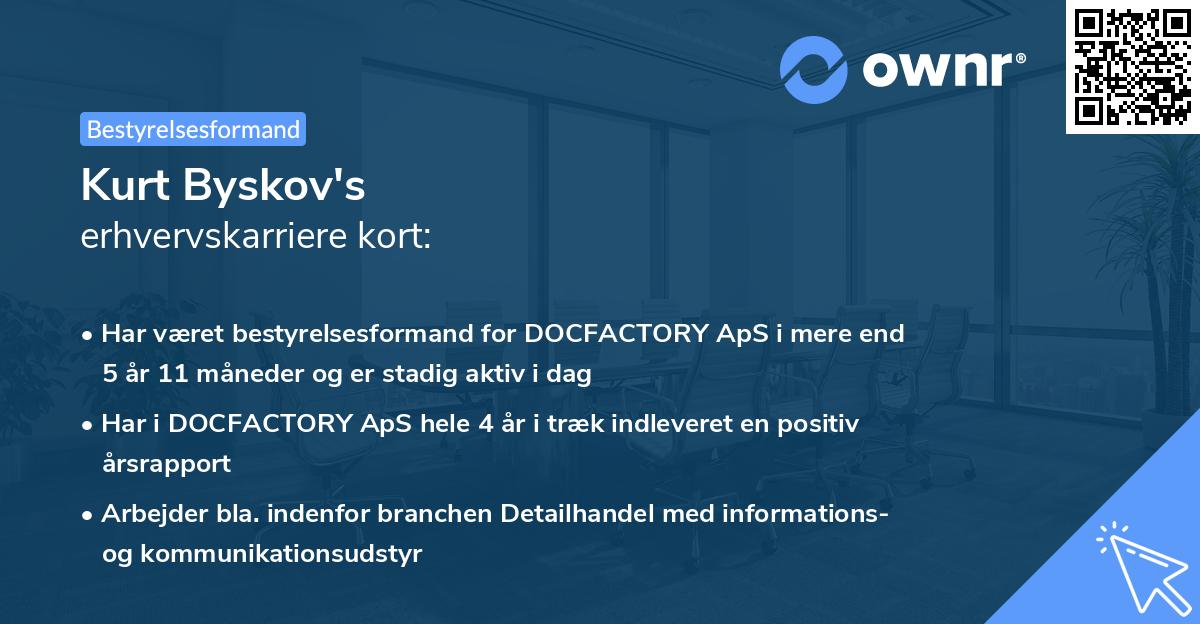 ownr®

Bestyrelsesformand

Kurt Byskov's
erhvervskarriere kort:

• Har været bestyrelsesformand for DOCFACTORY ApS i mere end 5 år 11 måneder og er stadig aktiv i dag

• Har i DOCFACTORY ApS hele 4 år i træk indleveret en positiv årsrapport

• Arbejder bla. indenfor branchen Detailhandel med informations- og kommunikationsudstyr